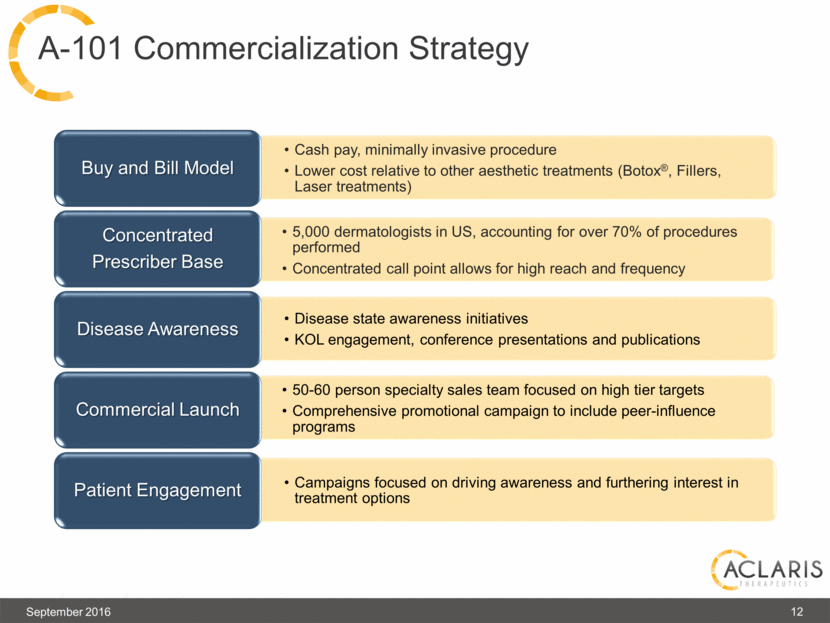 A-101 Commercialization Strategy

Buy and Bill Model

• Cash pay, minimally invasive procedure
• Lower cost relative to other aesthetic treatments (Botox®, Fillers, Laser treatments)

Concentrated Prescriber Base

• 5,000 dermatologists in US, accounting for over 70% of procedures performed
• Concentrated call point allows for high reach and frequency

Disease Awareness

• Disease state awareness initiatives
• KOL engagement, conference presentations and publications

Commercial Launch

• 50-60 person specialty sales team focused on high tier targets
• Comprehensive promotional campaign to include peer-influence programs

Patient Engagement

• Campaigns focused on driving awareness and furthering interest in treatment options

ACLARIS THERAPEUTICS

September 2016

12